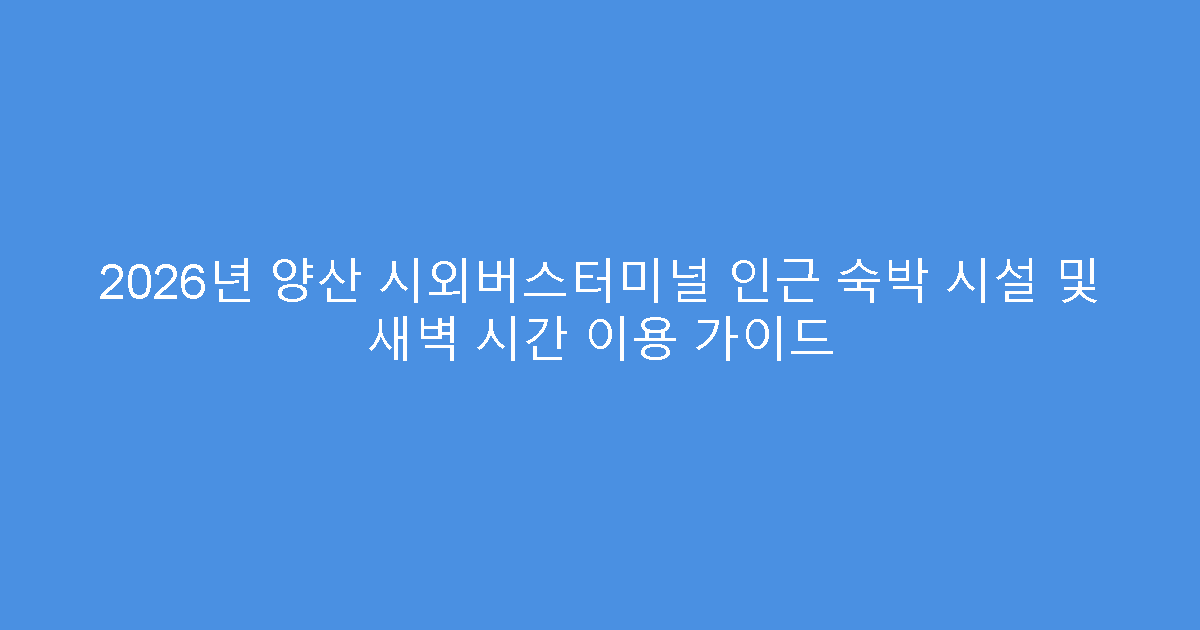 2026년 양산 시외버스터미널 인근 숙박 시설 및 새벽 시간 이용 가이드